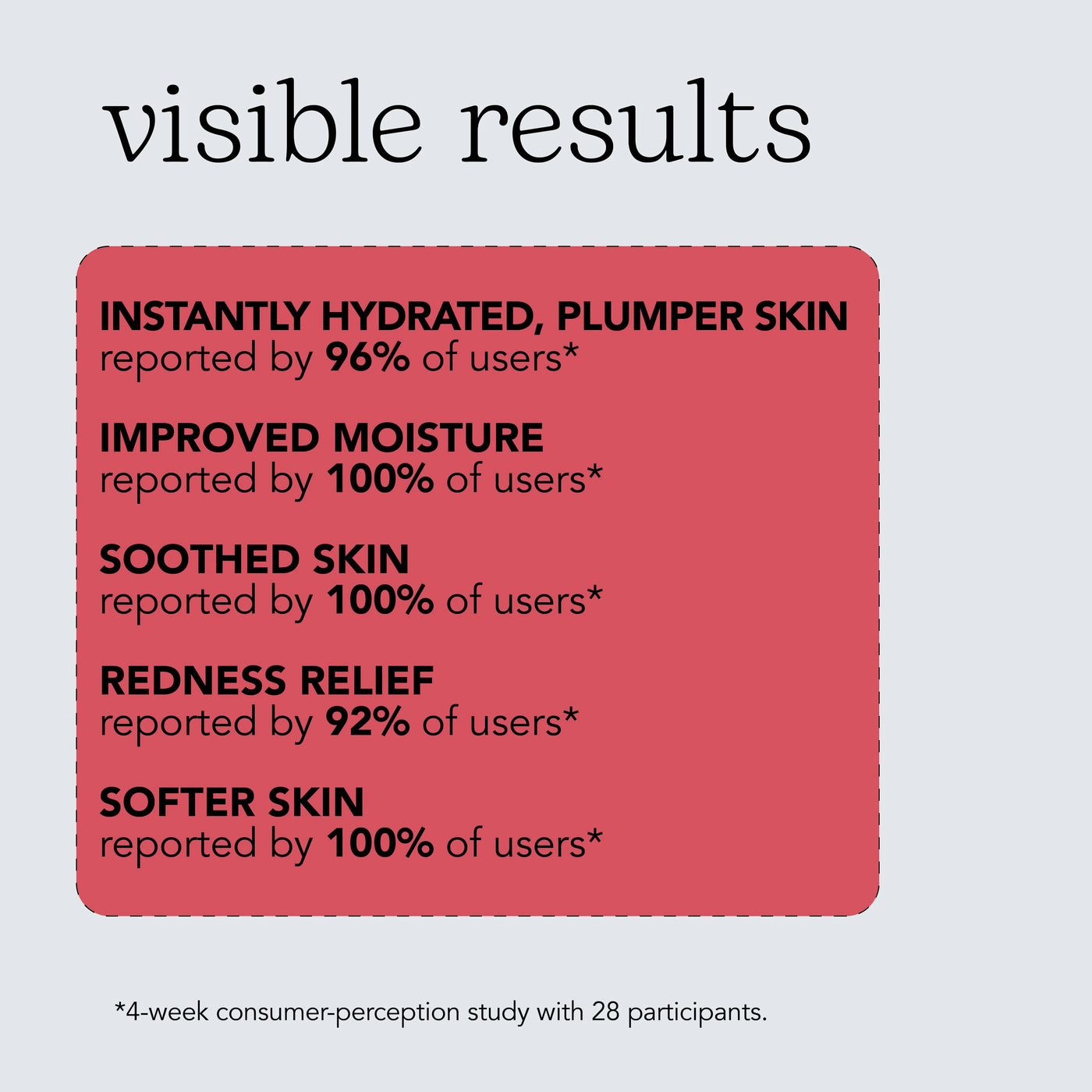 visible results

INSTANTLY HYDRATED, PLUMPER SKIN
reported by 96% of users*

IMPROVED MOISTURE
reported by 100% of users*

SOOTHED SKIN
reported by 100% of users*

REDNESS RELIEF
reported by 92% of users*

SOFTER SKIN
reported by 100% of users*

*4-week consumer-perception study with 28 participants.